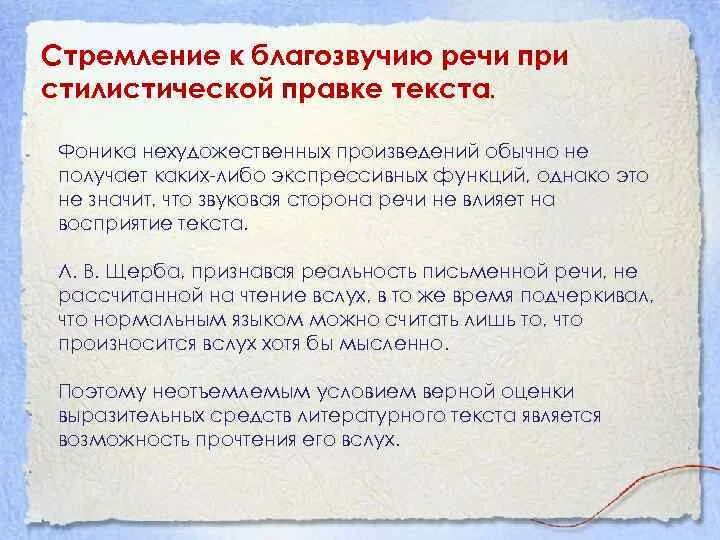 Стремление к благозвучию речи при стилистической правке текста.

Фоника нехудожественных произведений обычно не получает каких-либо экспрессивных функций, однако это не значит, что звуковая сторона речи не влияет на восприятие текста.

Л. В. Щерба, признавая реальность письменной речи, не рассчитанной на чтение вслух, в то же время подчеркивал, что нормальным языком можно считать лишь то, что произносится вслух хотя бы мысленно.

Поэтому неотъемлемым условием верной оценки выразительных средств литературного текста является возможность прочтения его вслух.